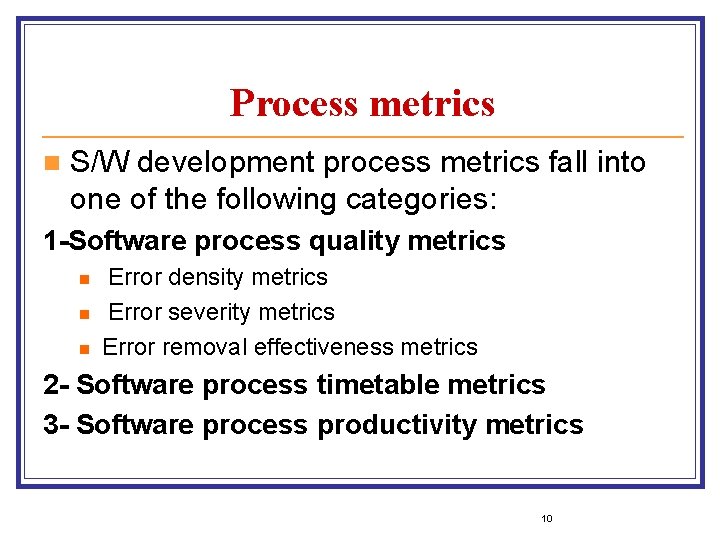 Process metrics

S/W development process metrics fall into one of the following categories:

1-Software process quality metrics

Error density metrics

Error severity metrics

Error removal effectiveness metrics

2- Software process timetable metrics

3- Software process productivity metrics

10